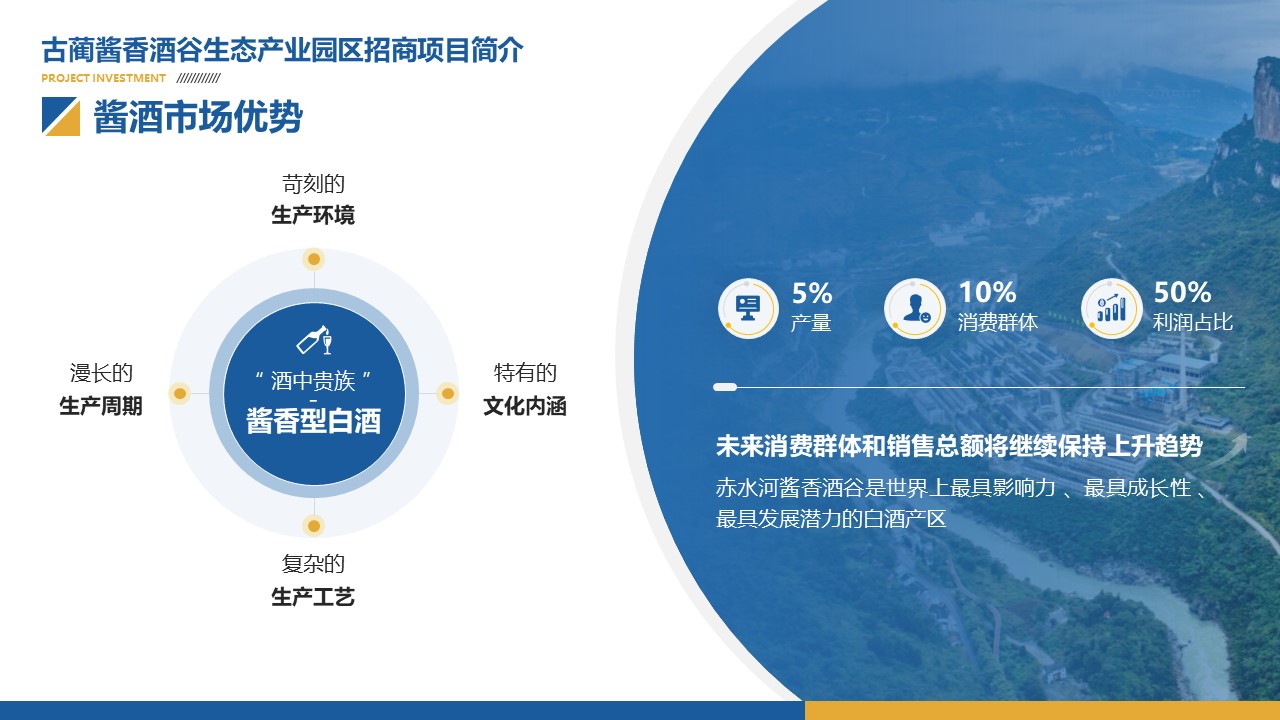 古蔺酱香酒谷生态产业园区招商项目简介
PROJECT INVESTMENT ////////////
酱酒市场优势

苛刻的
生产环境

漫长的
生产周期

“ 酒中贵族 ”
-
酱香型白酒

特有的
文化内涵

复杂的
生产工艺

5%
产量

10%
消费群体

50%
利润占比

未来消费群体和销售总额将继续保持上升趋势
赤水河酱香酒谷是世界上最具影响力 、最具成长性 、最具发展潜力的白酒产区